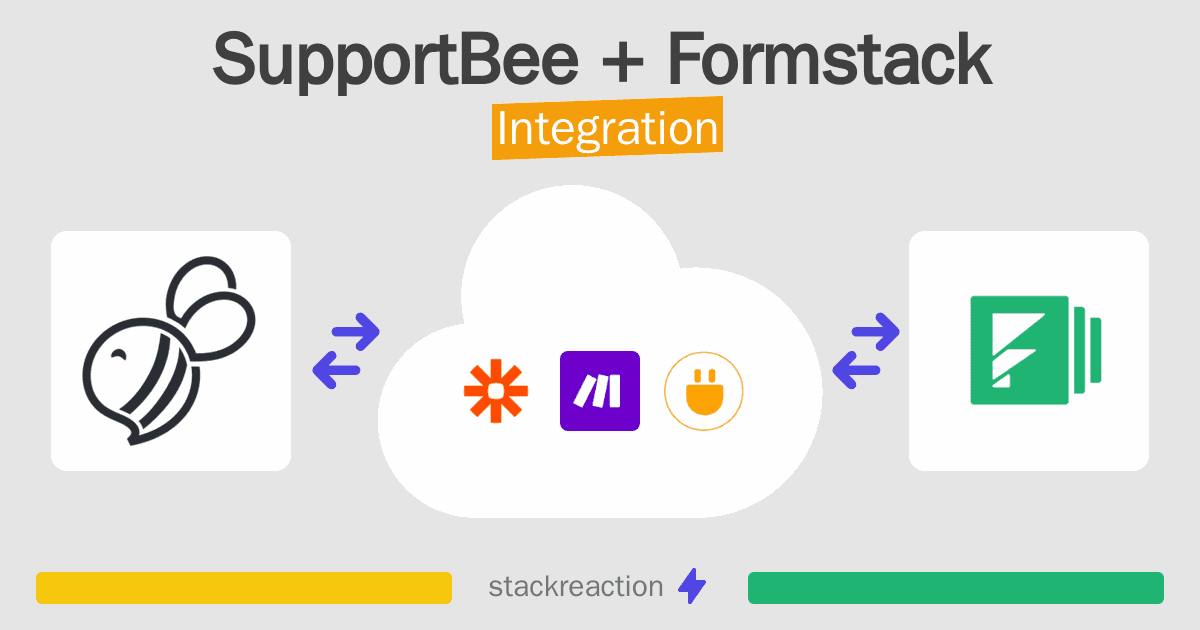 SupportBee + Formstack
Integration

stackreaction